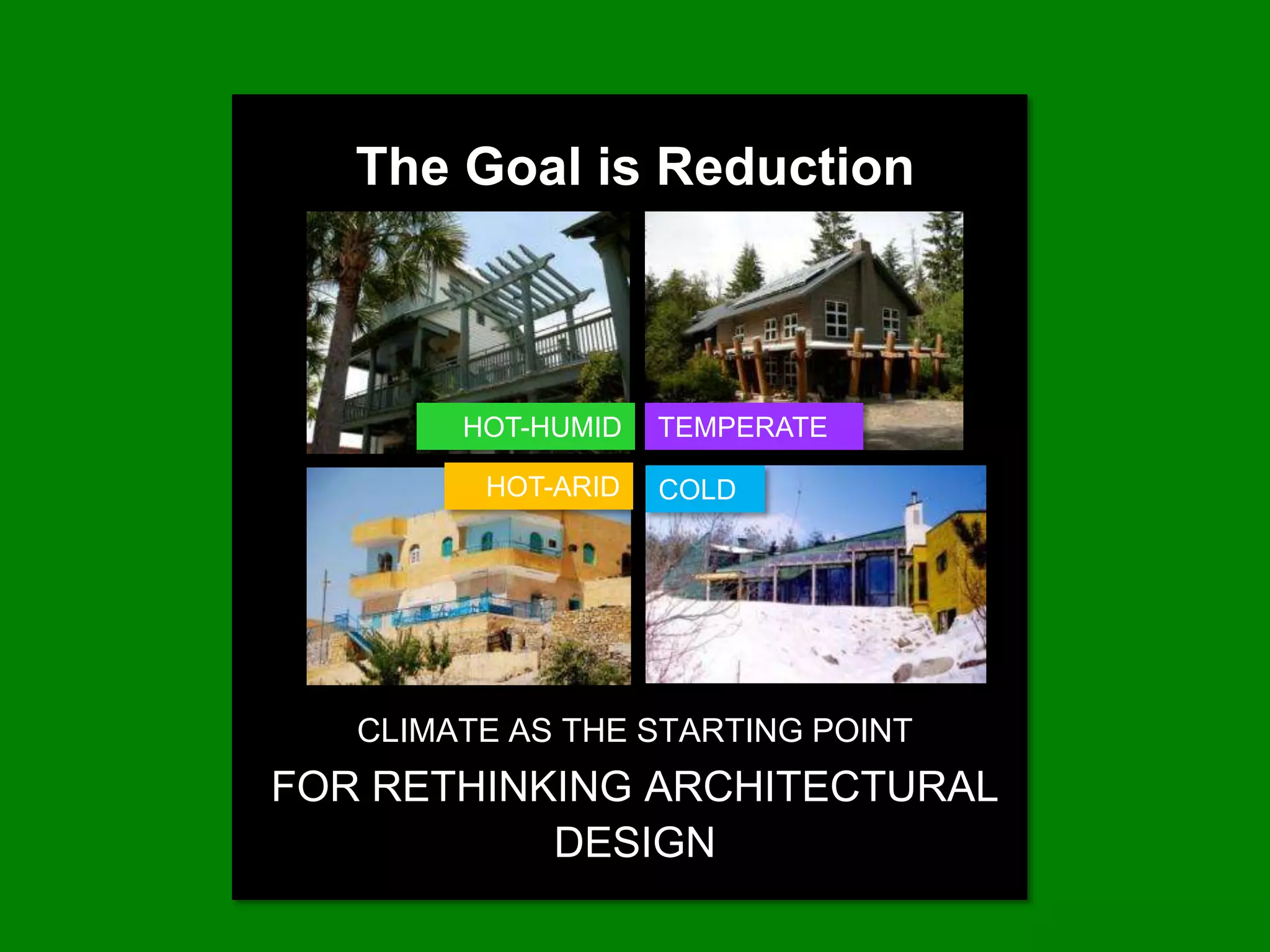 The Goal is Reduction

HOT-HUMID

TEMPERATE

HOT-ARID

COLD

CLIMATE AS THE STARTING POINT

FOR RETHINKING ARCHITECTURAL DESIGN